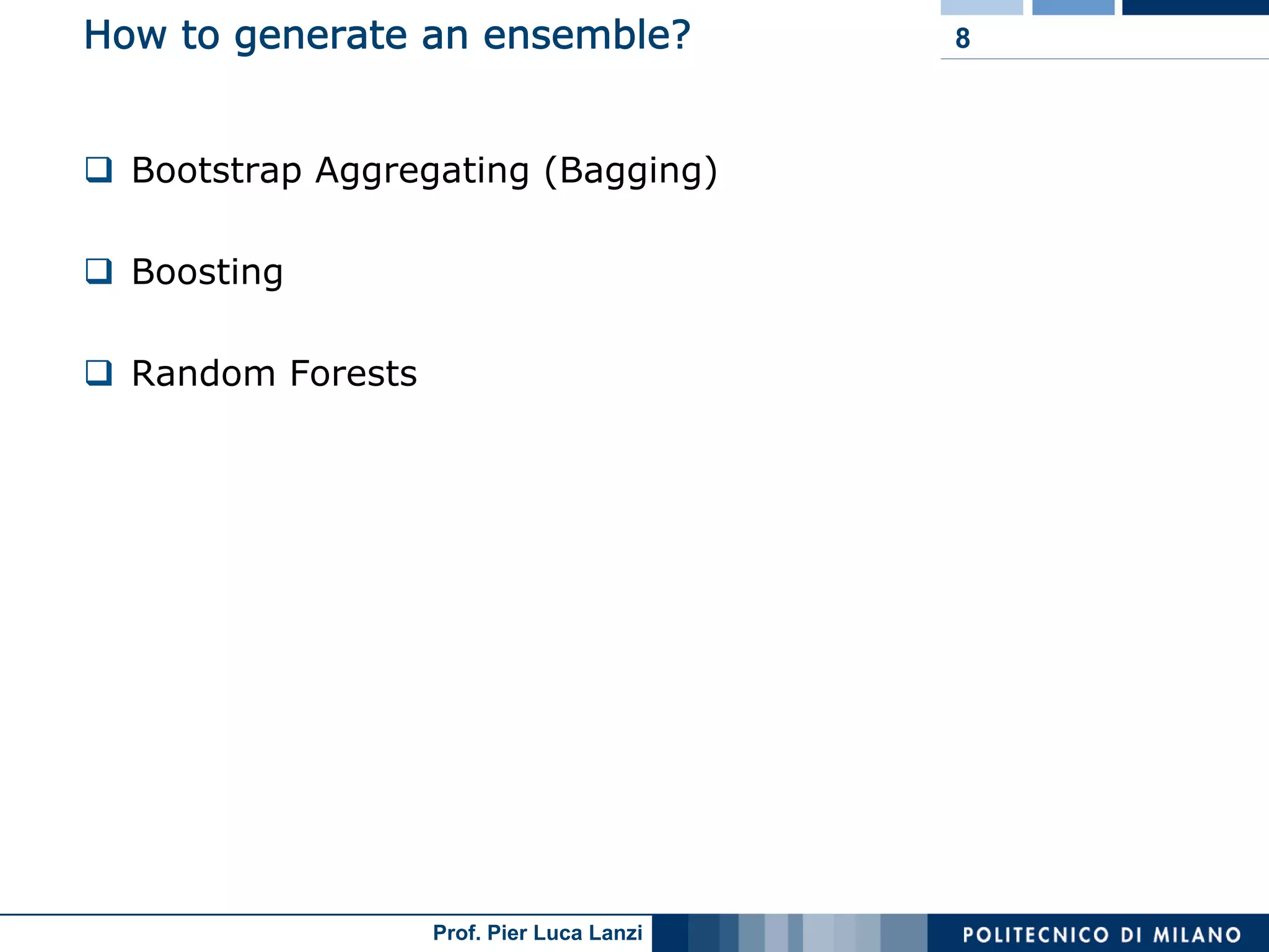 How to generate an ensemble?

8

❑ Bootstrap Aggregating (Bagging)

❑ Boosting

❑ Random Forests

Prof. Pier Luca Lanzi

POLITECNICO DI MILANO